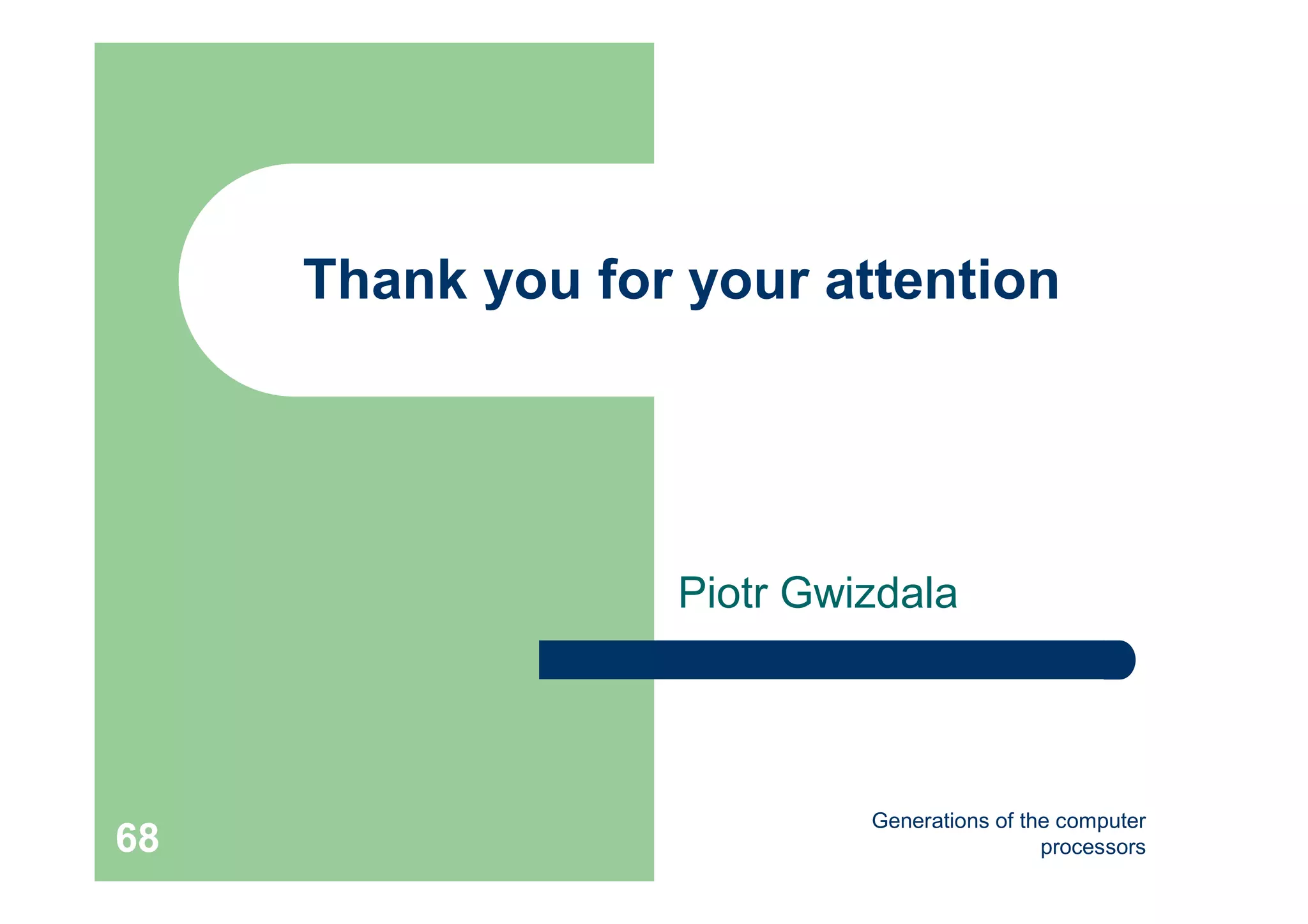 Thank you for your attention

Piotr Gwizdala

68

Generations of the computer processors